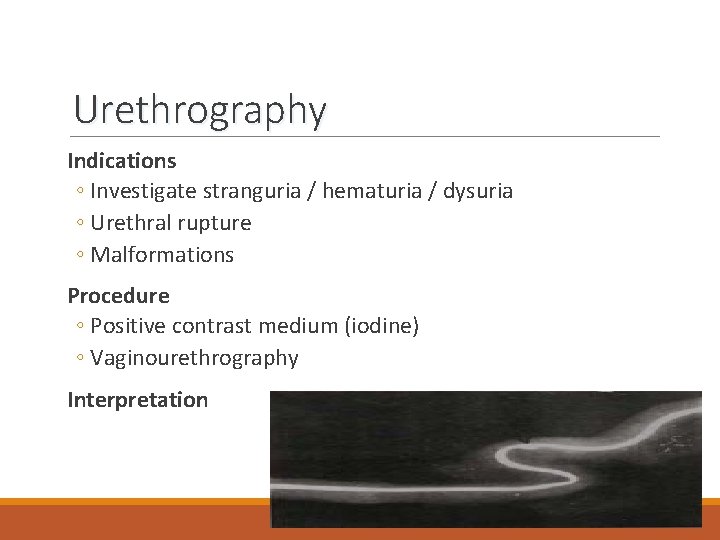 Urethrography

Indications
◦ Investigate stranguria / hematuria / dysuria
◦ Urethral rupture
◦ Malformations

Procedure
◦ Positive contrast medium (iodine)
◦ Vaginourethrography

Interpretation